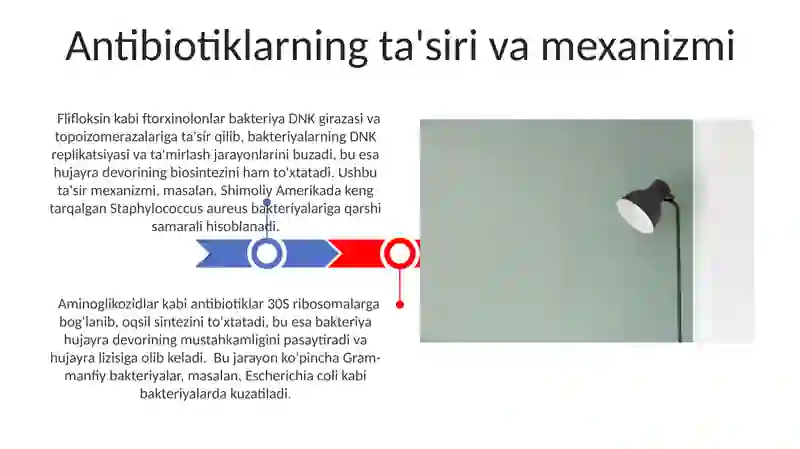 Antibiotiklarning ta'siri va mexanizmi

Flifloksin kabi ftorxinolonlar bakteriya DNK girazasi va topoizomerazalariga ta'sir qilib, bakteriyalarning DNK replikatsiyasi va ta'mirlash jarayonlarini buzadi, bu esa hujayra devorining biosintezini ham to'xtatadi. Ushbu ta'sir mexanizmi, masalan, Shimoliy Amerikada keng tarqalgan Staphylococcus aureus bakteriyalariga qarshi samarali hisoblanadi.

Aminoglikozidlar kabi antibiotiklar 30S ribosomalarga bog'lanib, oqsil sintezini to'xtatadi, bu esa bakteriya hujayra devorining mustahkamligini pasaytiradi va hujayra lizisiga olib keladi. Bu jarayon ko'pincha Gram-manfiy bakteriyalar, masalan, Escherichia coli kabi bakteriyalarda kuzatiladi.